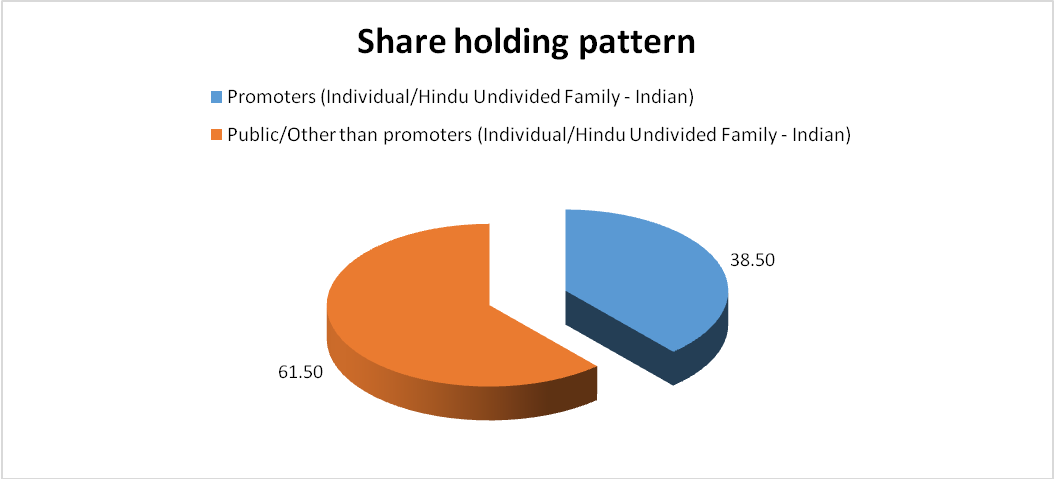 Share holding pattern

Promoters (Individual/Hindu Undivided Family - Indian)

Public/Other than promoters (Individual/Hindu Undivided Family - Indian)

38.50

61.50